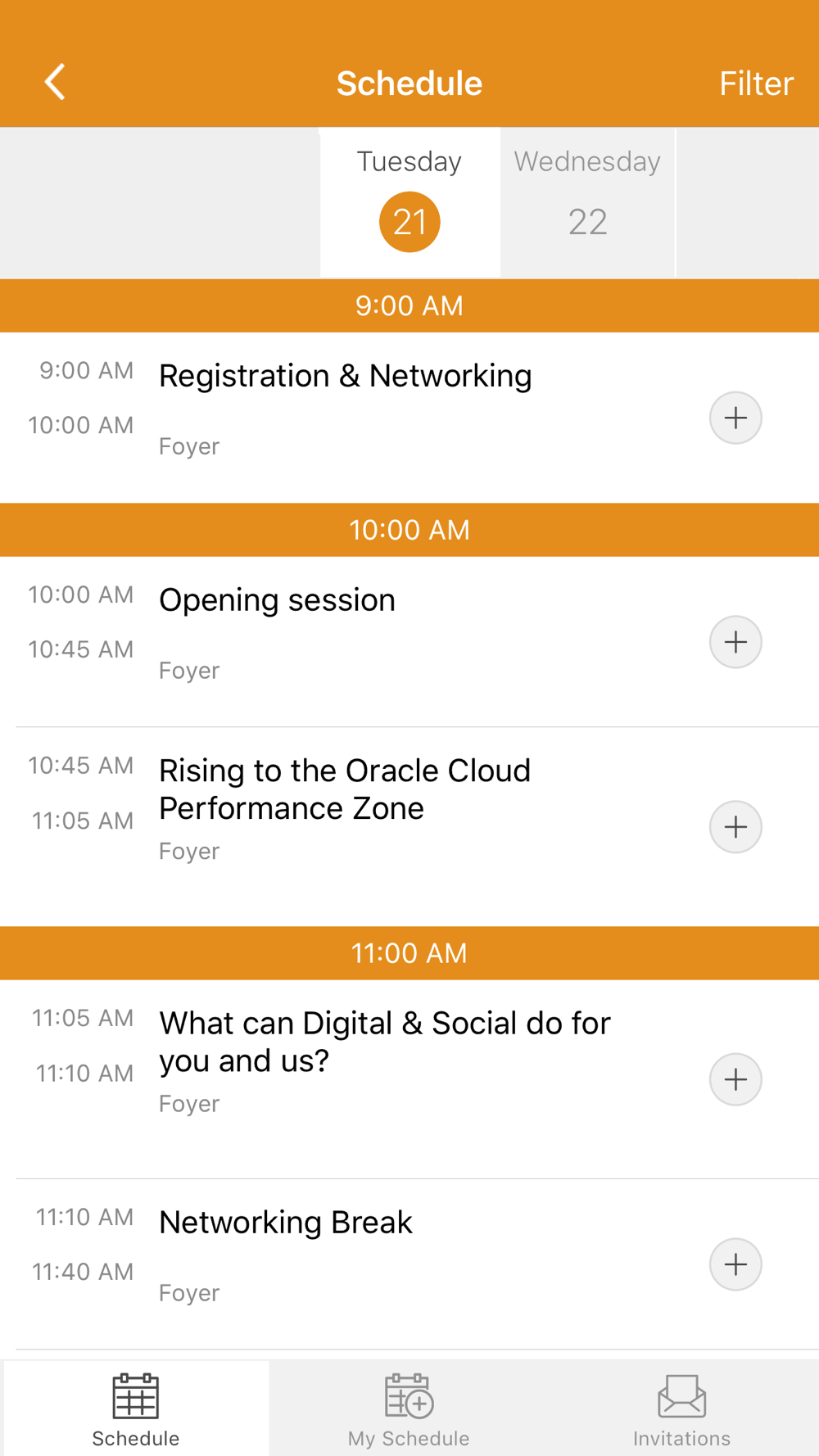 Schedule

Filter

Tuesday
21

Wednesday
22

9:00 AM

9:00 AM
10:00 AM
Registration & Networking
Foyer

10:00 AM

10:00 AM
10:45 AM
Opening session
Foyer

10:45 AM
11:05 AM
Rising to the Oracle Cloud Performance Zone
Foyer

11:00 AM

11:05 AM
11:10 AM
What can Digital & Social do for you and us?
Foyer

11:10 AM
11:40 AM
Networking Break
Foyer

Schedule
My Schedule
Invitations